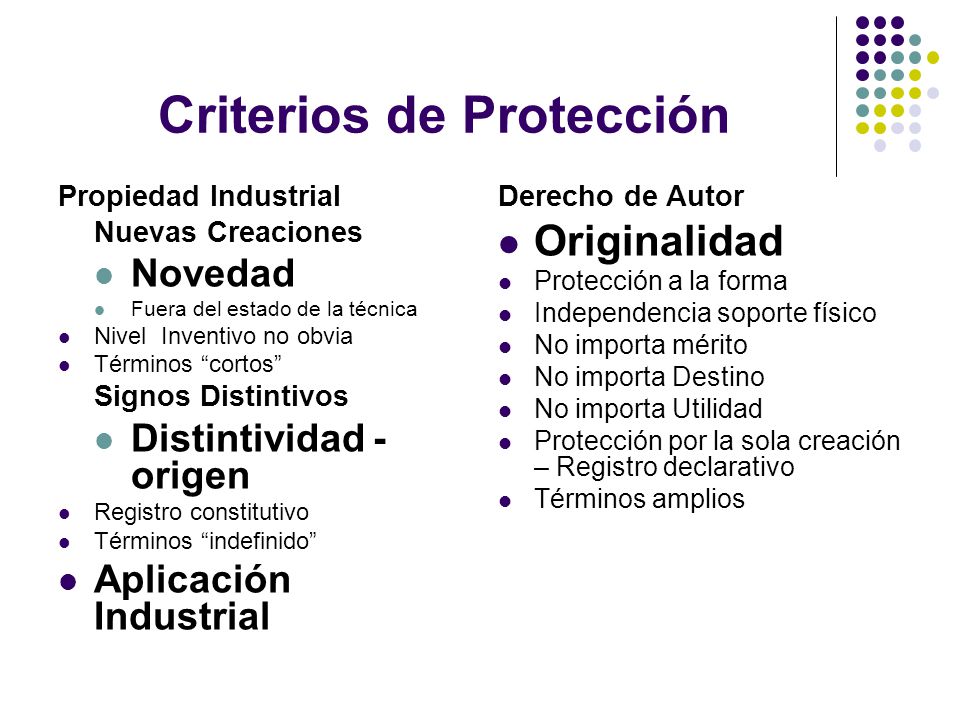 Criterios de Protección

Propiedad Industrial

Nuevas Creaciones

- Novedad
  - Fuera del estado de la técnica
- Nivel Inventivo no obvia
- Términos “cortos”

Signos Distintivos

- Distintividad - origen
- Registro constitutivo
- Términos “indefinido”
- Aplicación Industrial

Derecho de Autor

- Originalidad
- Protección a la forma
- Independencia soporte físico
- No importa mérito
- No importa Destino
- No importa Utilidad
- Protección por la sola creación – Registro declarativo
- Términos amplios